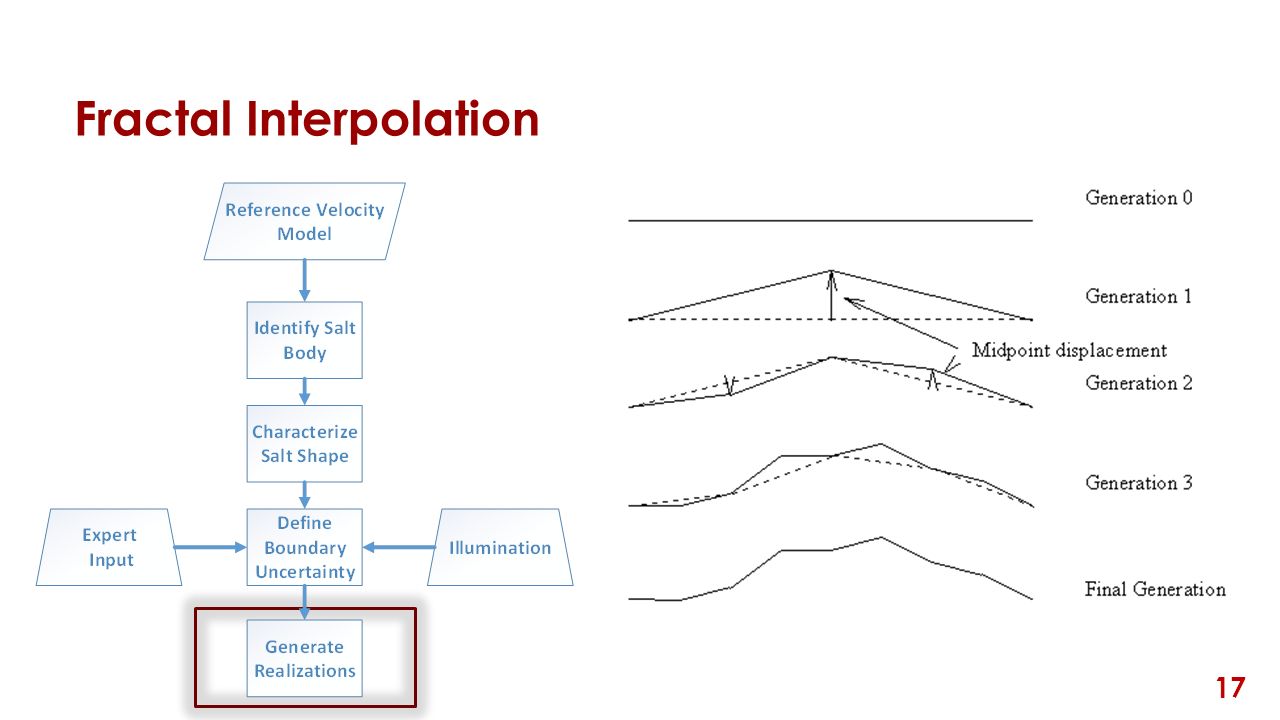 Fractal Interpolation

Reference Velocity Model

Identify Salt Body

Characterize Salt Shape

Expert Input

Define Boundary Uncertainty

Illumination

Generate Realizations

Generation 0

Generation 1

Midpoint displacement

Generation 2

Generation 3

Final Generation

17